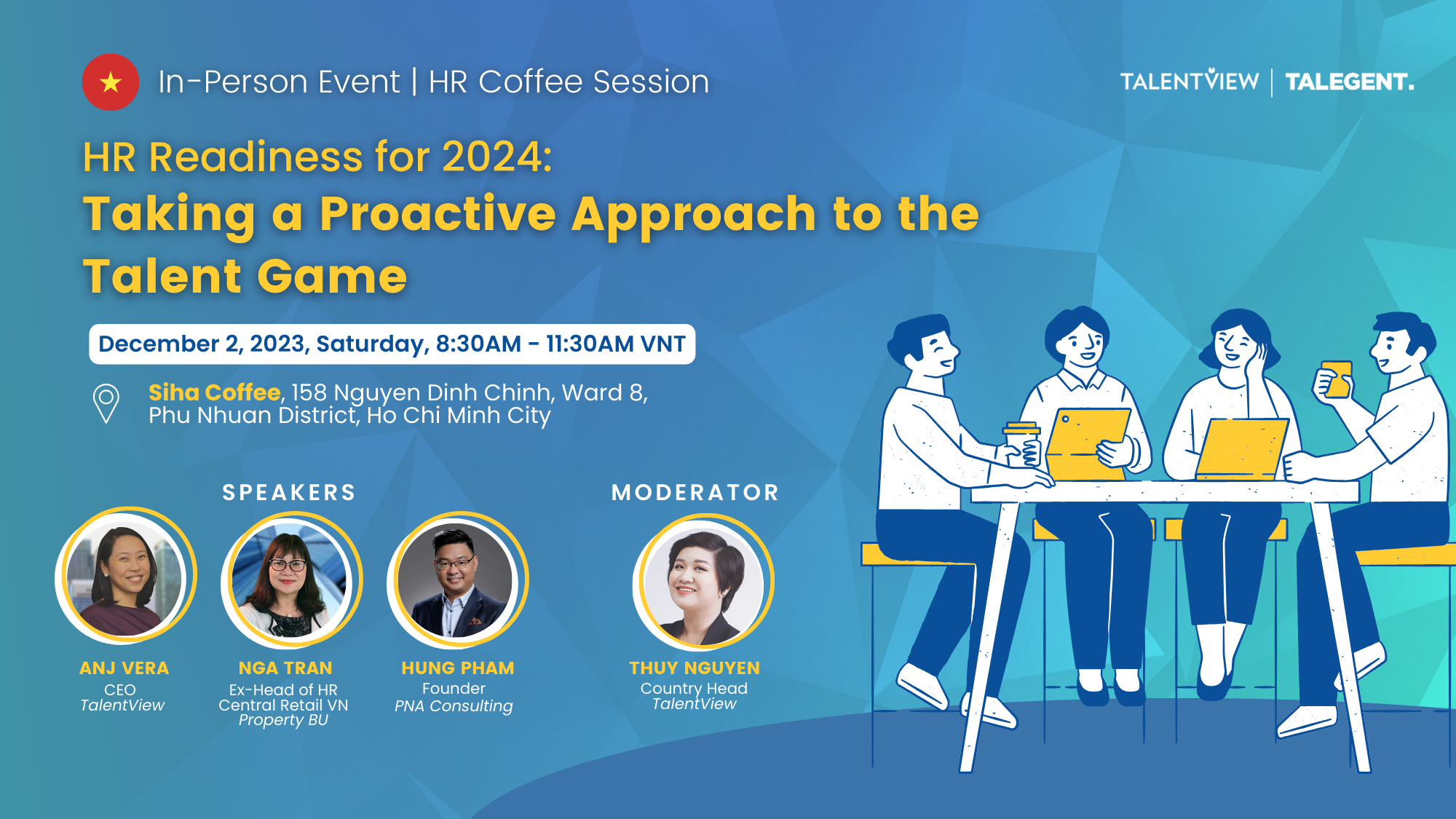 In-Person Event | HR Coffee Session

TALENTVIEW | TALEGENT.

HR Readiness for 2024:
Taking a Proactive Approach to the Talent Game

December 2, 2023, Saturday, 8:30AM - 11:30AM VNT

Siha Coffee, 158 Nguyen Dinh Chinh, Ward 8, Phu Nhuan District, Ho Chi Minh City

SPEAKERS

ANJ VERA
CEO
TalentView

NGA TRAN
Ex-Head of HR
Central Retail VN
Property BU

HUNG PHAM
Founder
PNA Consulting

MODERATOR

THUY NGUYEN
Country Head
TalentView